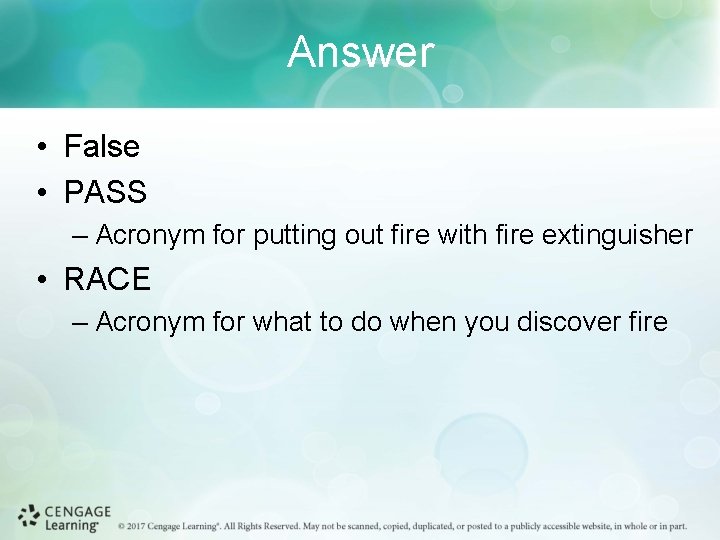 Answer

• False
• PASS
– Acronym for putting out fire with fire extinguisher
• RACE
– Acronym for what to do when you discover fire

CENGAGE Learning®

© 2017 Cengage Learning®. All Rights Reserved. May not be scanned, copied, duplicated, or posted to a publicly accessible website, in whole or in part.